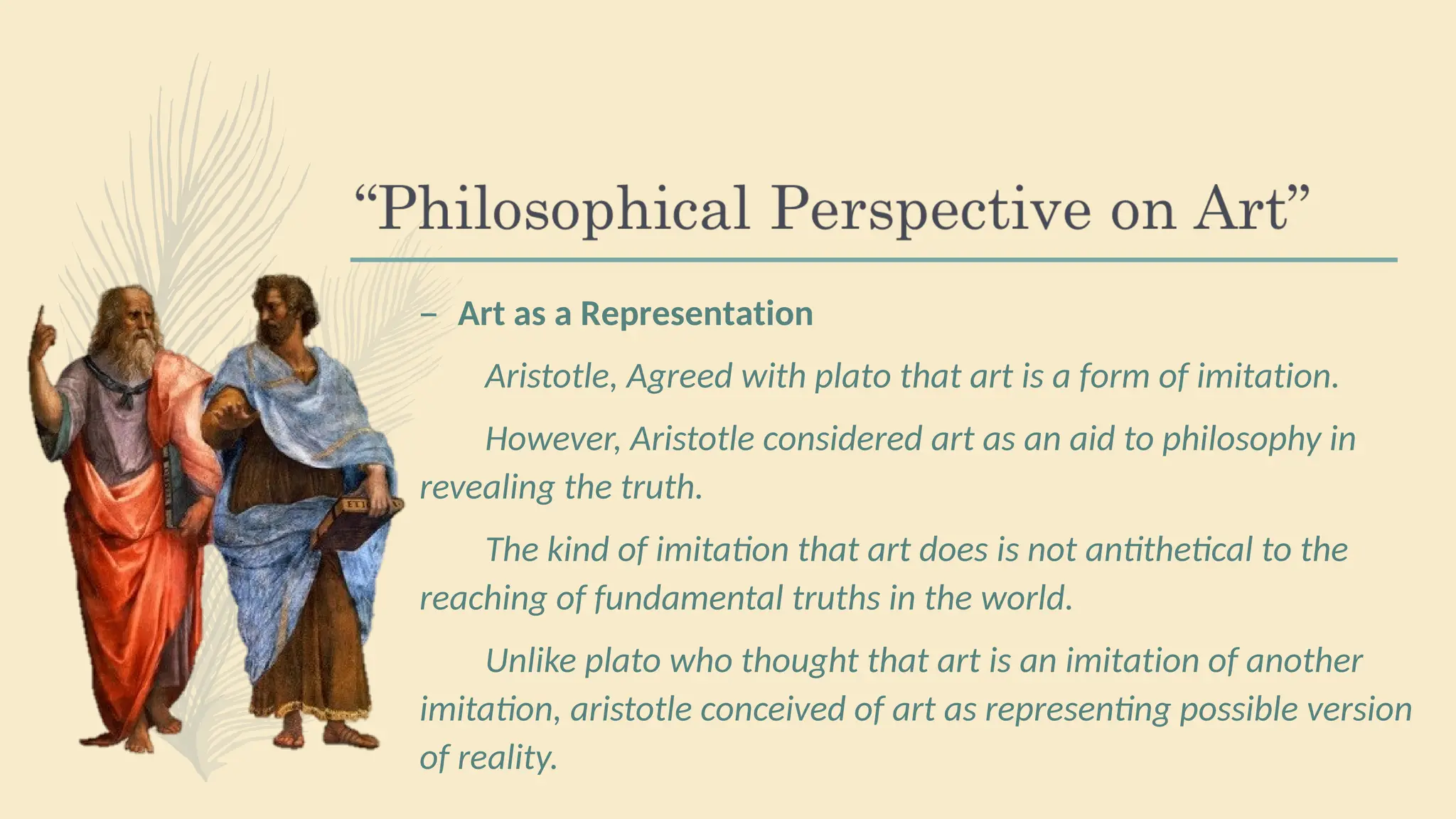 “Philosophical Perspective on Art”

– Art as a Representation

Aristotle, Agreed with plato that art is a form of imitation.

However, Aristotle considered art as an aid to philosophy in revealing the truth.

The kind of imitation that art does is not antithetical to the reaching of fundamental truths in the world.

Unlike plato who thought that art is an imitation of another imitation, aristotle conceived of art as representing possible version of reality.